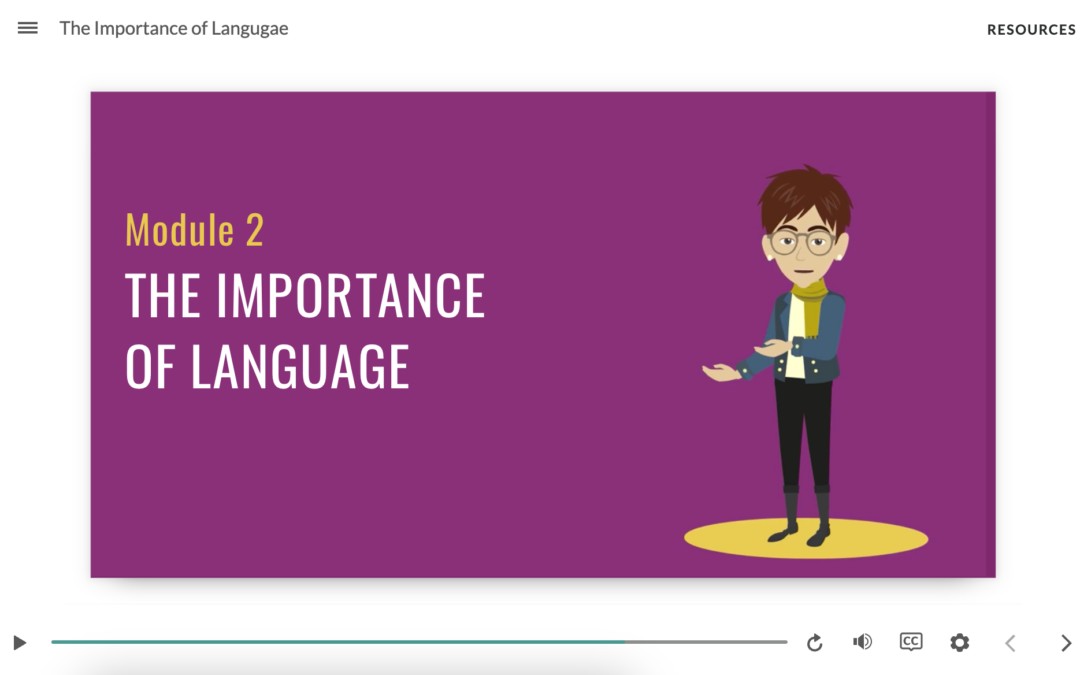 The Importance of Langugae

RESOURCES

Module 2

THE IMPORTANCE OF LANGUAGE

CC